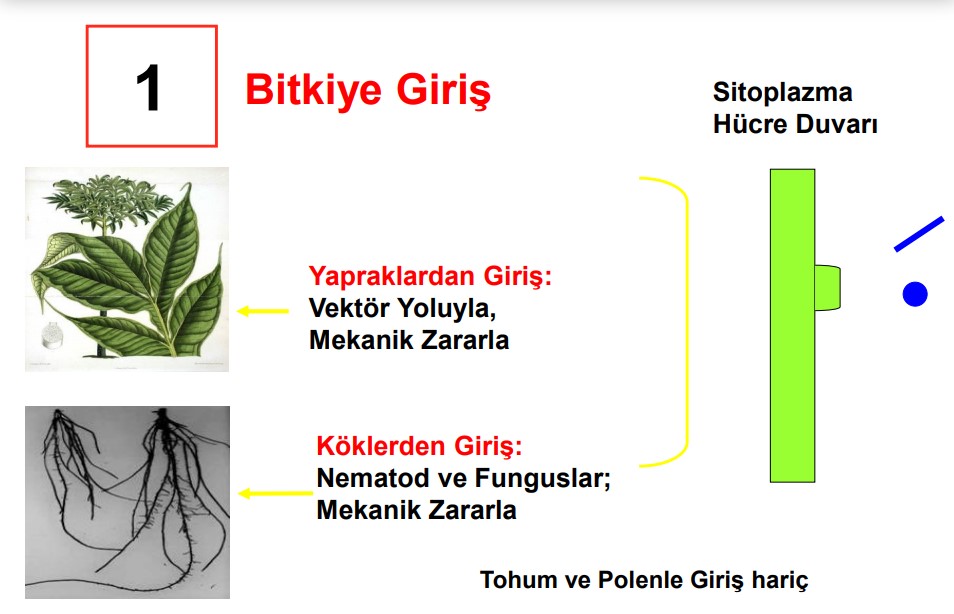 1

Bitkiye Giriş

Sitoplazma
Hücre Duvarı

Yapraklardan Giriş:
Vektör Yoluyla,
Mekanik Zararla

Köklerden Giriş:
Nematod ve Funguslar;
Mekanik Zararla

Tohum ve Polenle Giriş hariç